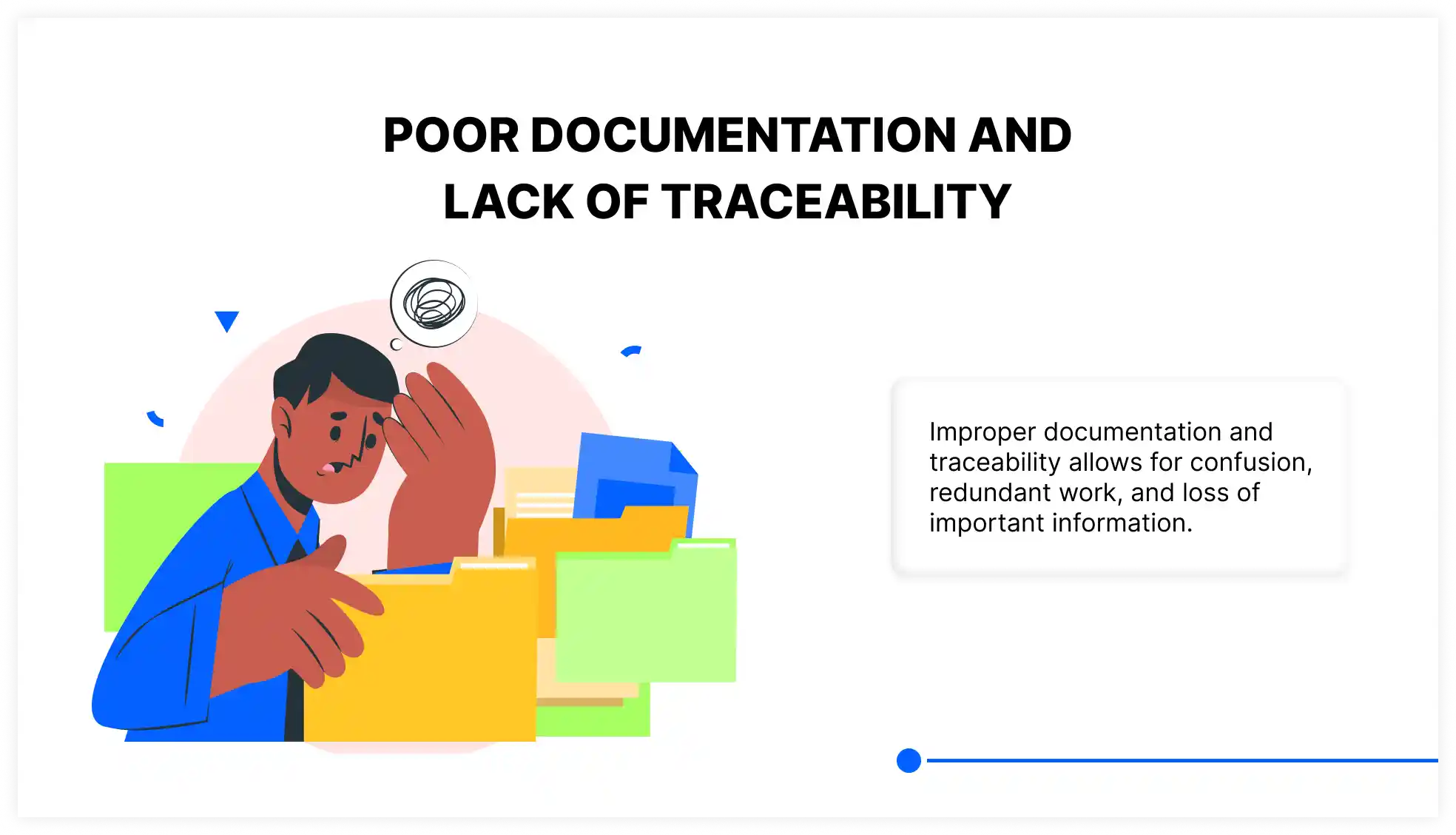 POOR DOCUMENTATION AND LACK OF TRACEABILITY

Improper documentation and traceability allows for confusion, redundant work, and loss of important information.